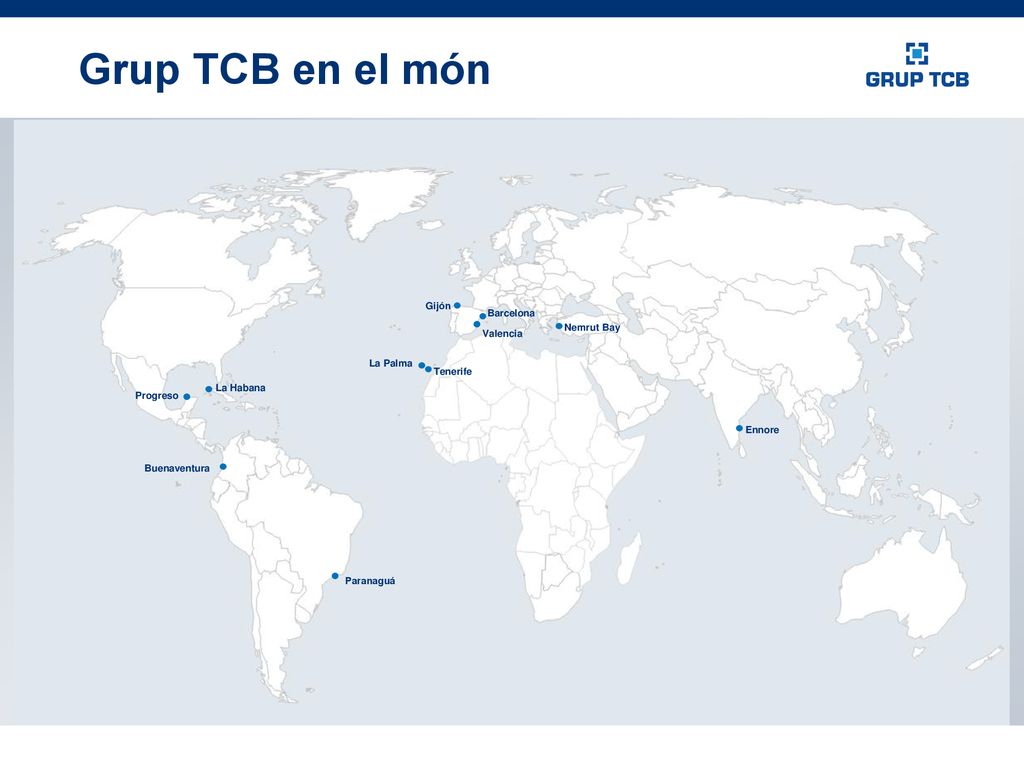 Grup TCB en el món

GRUP TCB

Gijón

Barcelona

Valencia

Nemrut Bay

La Palma

Tenerife

La Habana

Progreso

Ennore

Buenaventura

Paranaguá